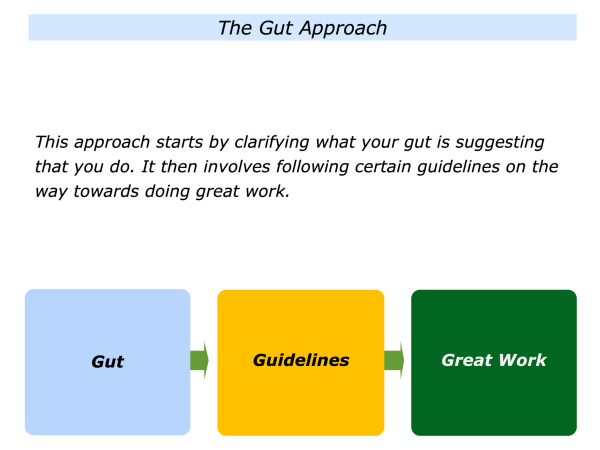 The Gut Approach

This approach starts by clarifying what your gut is suggesting that you do. It then involves following certain guidelines on the way towards doing great work.

Gut

Guidelines

Great Work